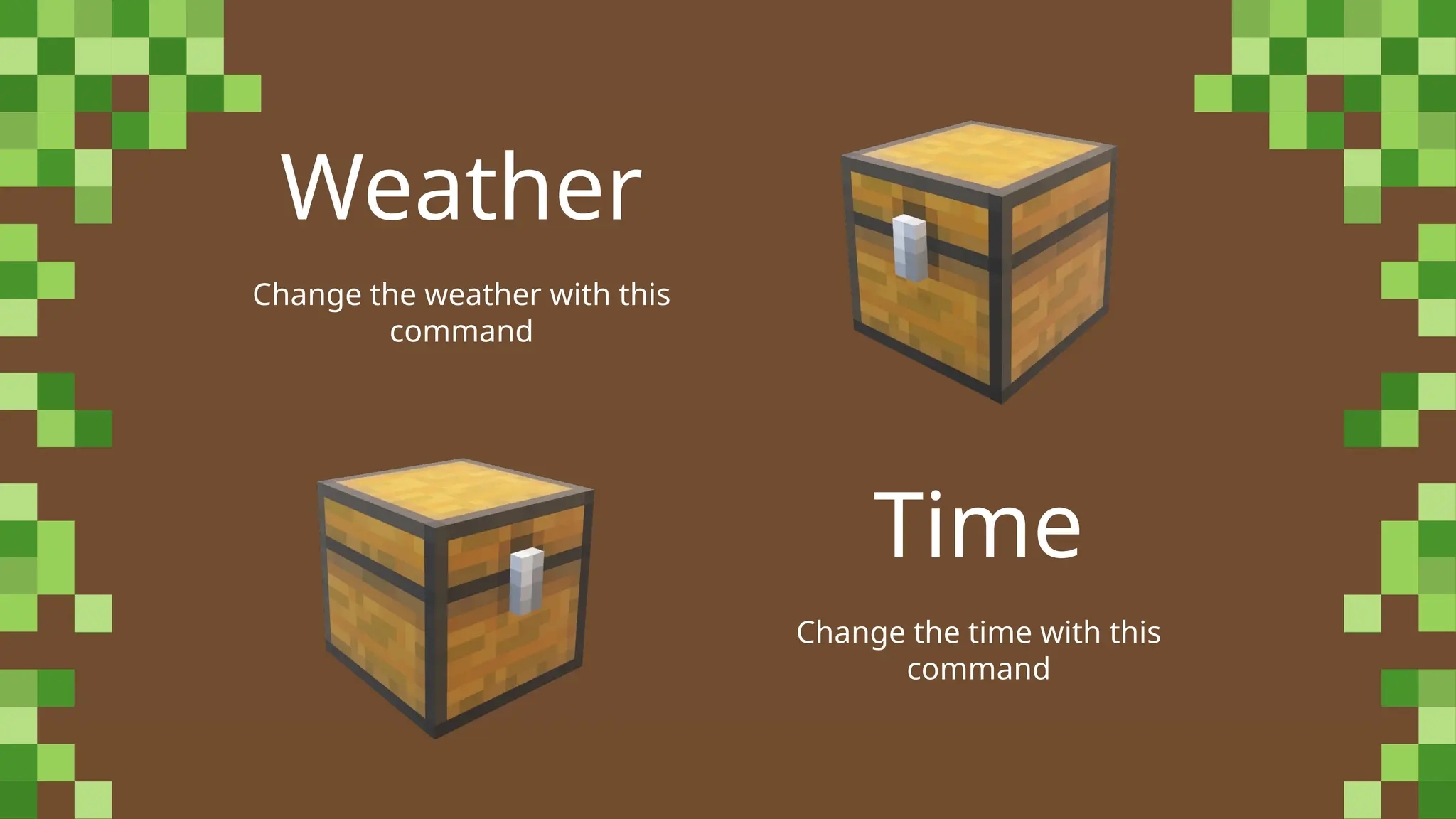 Weather

Change the weather with this command

Time

Change the time with this command